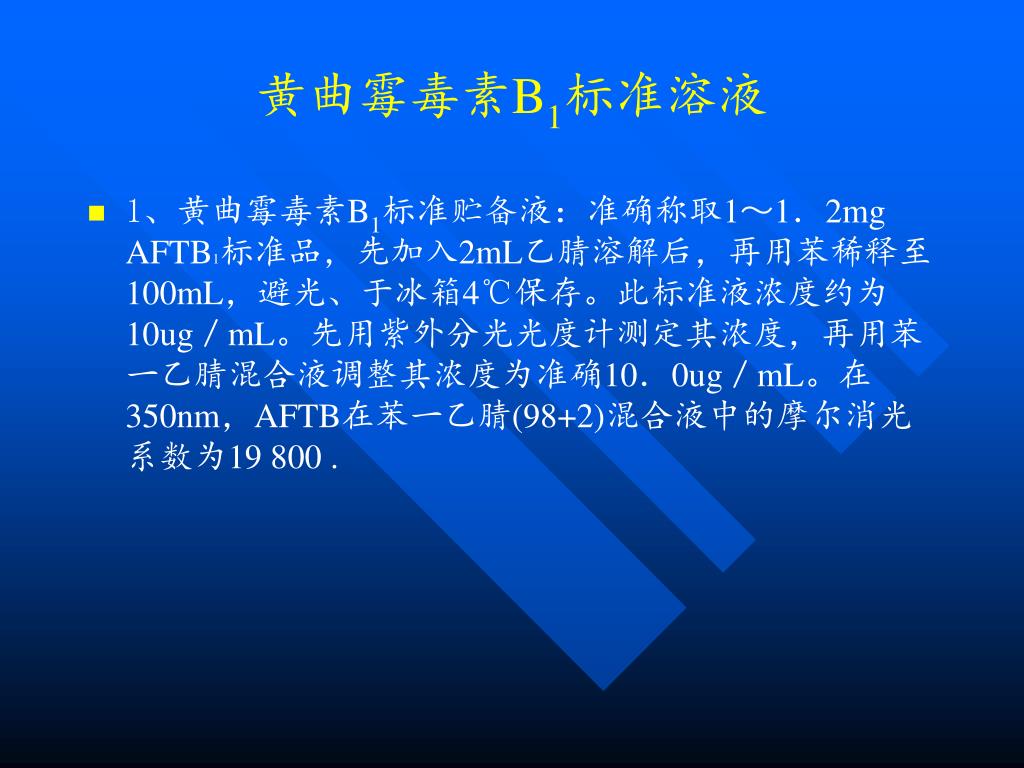 黄曲霉毒素$B_1$标准溶液

1、黄曲霉毒素$B_1$标准贮备液：准确称取1～1．2mg $AFTB_1$标准品，先加入2mL乙腈溶解后，再用苯稀释至100mL，避光、于冰箱4℃保存。此标准液浓度约为10ug／mL。先用紫外分光光度计测定其浓度，再用苯一乙腈混合液调整其浓度为准确10．0ug／mL。在350nm，AFTB在苯一乙腈(98+2)混合液中的摩尔消光系数为19 800 .